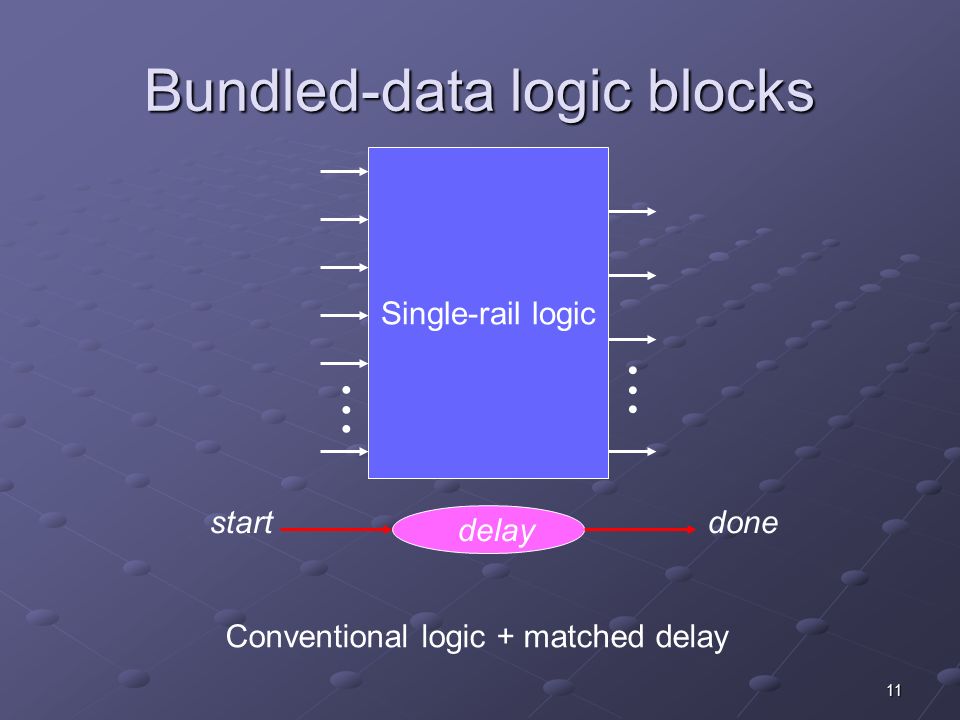 Bundled-data logic blocks

Single-rail logic

start

delay

done

Conventional logic + matched delay

11